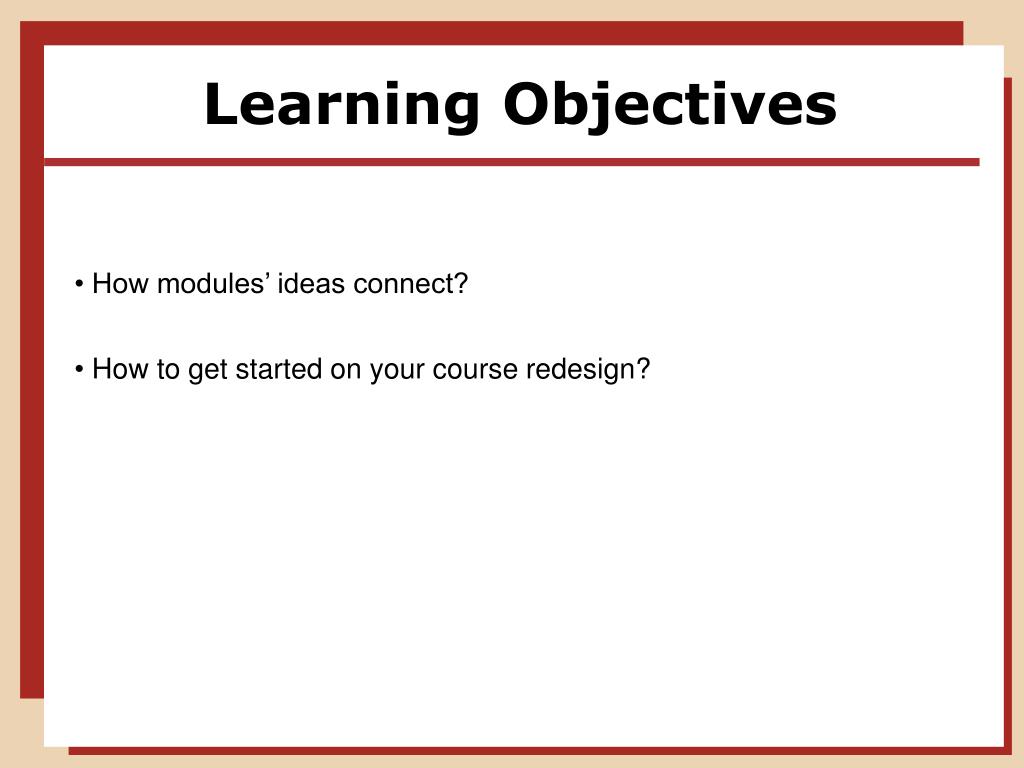 Learning Objectives

• How modules’ ideas connect?

• How to get started on your course redesign?